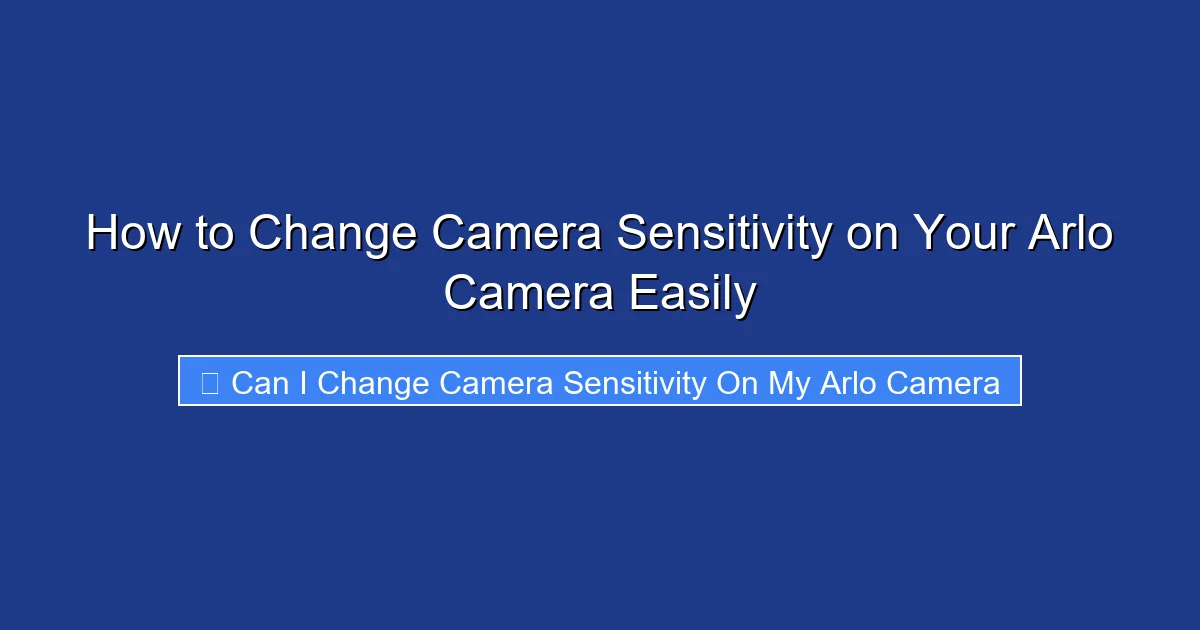 How to Change Camera Sensitivity on Your Arlo Camera Easily

Can I Change Camera Sensitivity On My Arlo Camera